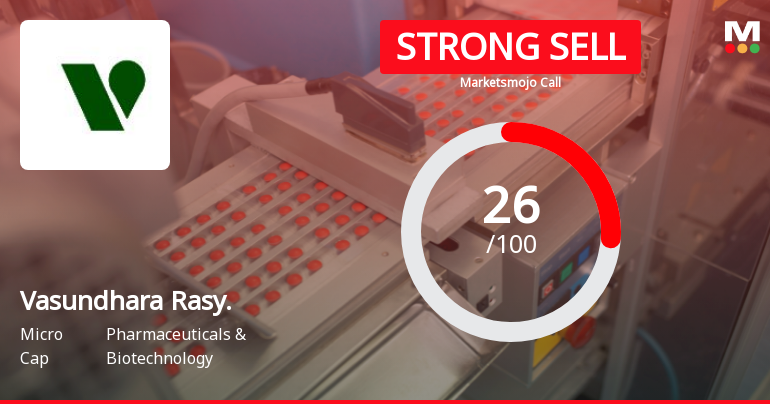 STRONG SELL
Marketsmojo Call

M

26
/100

Vasundhara Rasy.

Micro Cap

Pharmaceuticals & Biotechnology